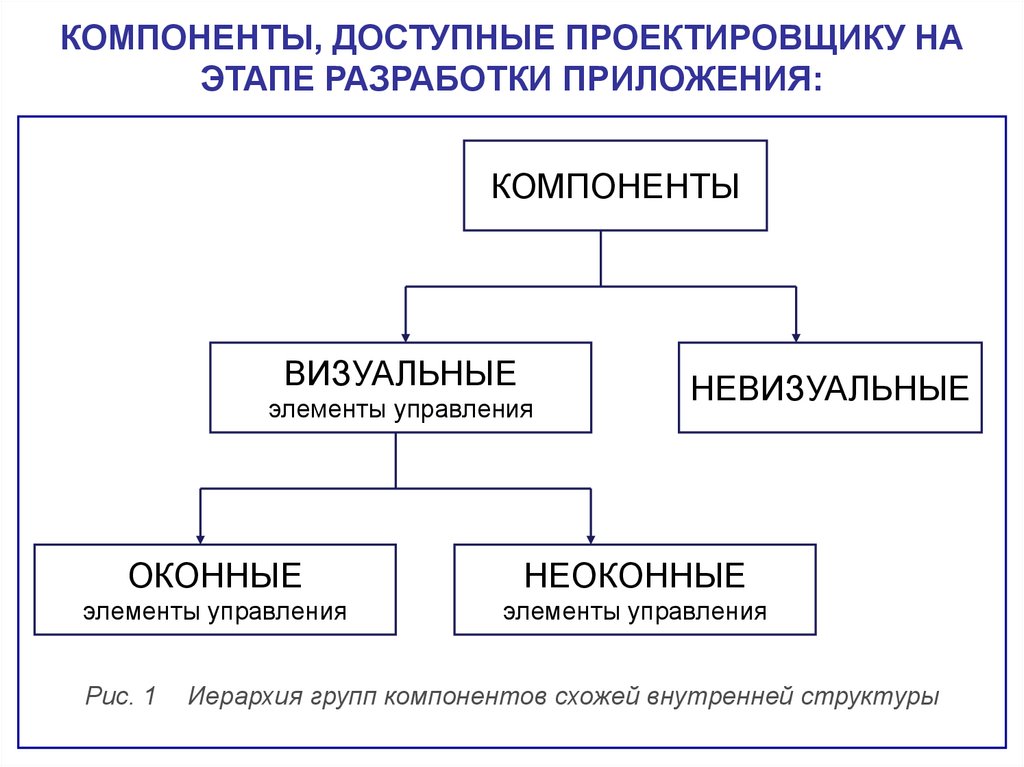 КОМПОНЕНТЫ, ДОСТУПНЫЕ ПРОЕКТИРОВЩИКУ НА ЭТАПЕ РАЗРАБОТКИ ПРИЛОЖЕНИЯ:

КОМПОНЕНТЫ

ВИЗУАЛЬНЫЕ
элементы управления

НЕВИЗУАЛЬНЫЕ

ОКОННЫЕ
элементы управления

НЕОКОННЫЕ
элементы управления

Рис. 1 Иерархия групп компонентов схожей внутренней структуры